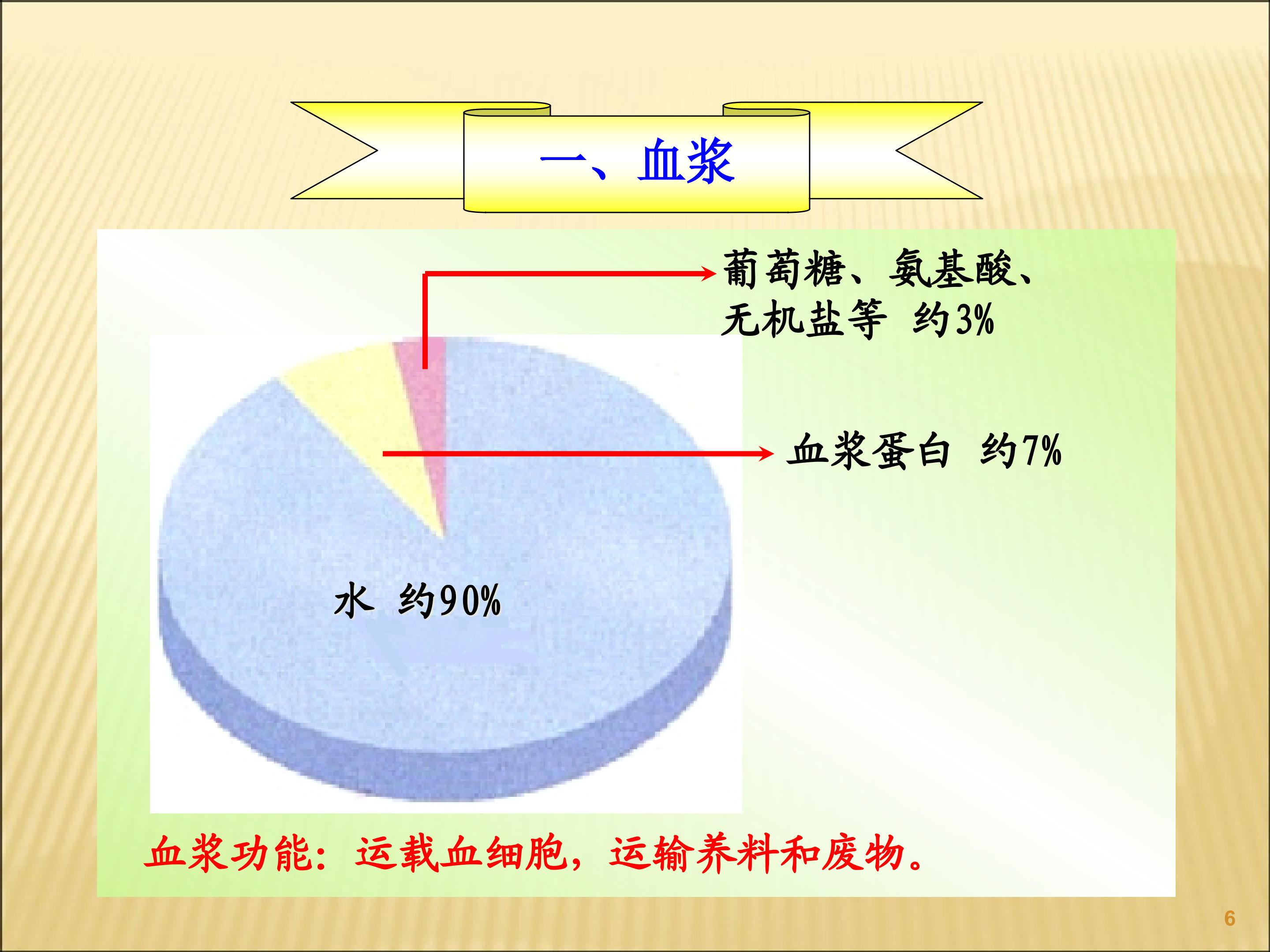 一、血浆

葡萄糖、氨基酸、无机盐等 约3%

血浆蛋白 约7%

水 约90%

血浆功能：运载血细胞，运输养料和废物。

6